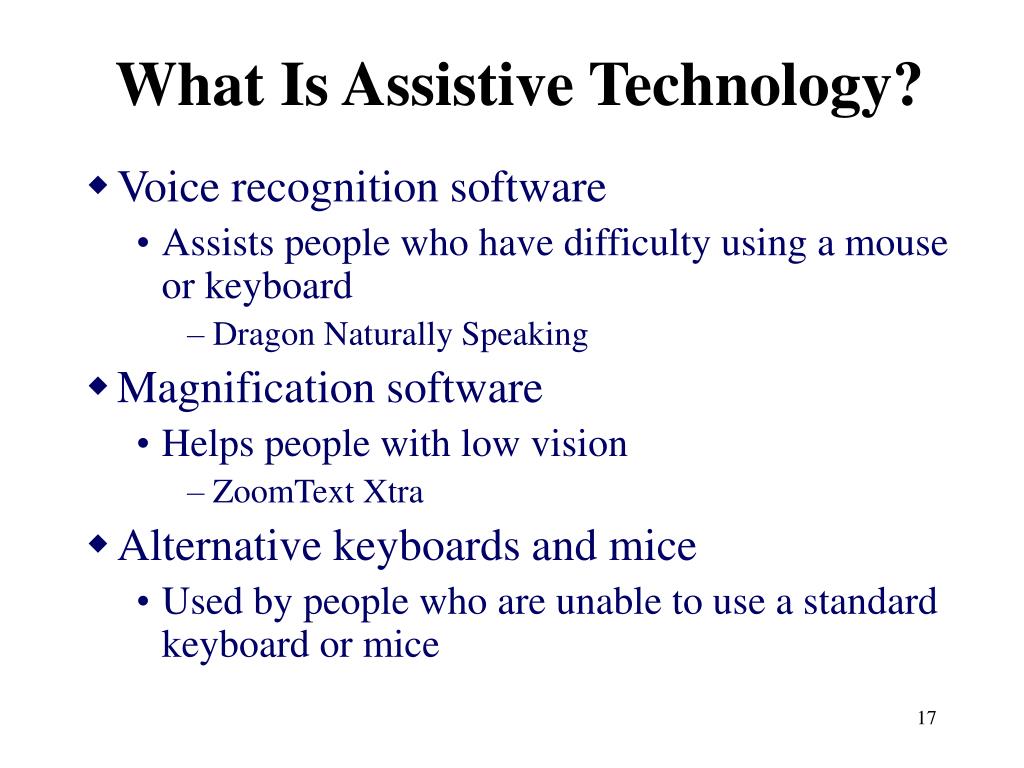 What Is Assistive Technology?

◆ Voice recognition software
• Assists people who have difficulty using a mouse or keyboard
– Dragon Naturally Speaking
◆ Magnification software
• Helps people with low vision
– ZoomText Xtra
◆ Alternative keyboards and mice
• Used by people who are unable to use a standard keyboard or mice

17